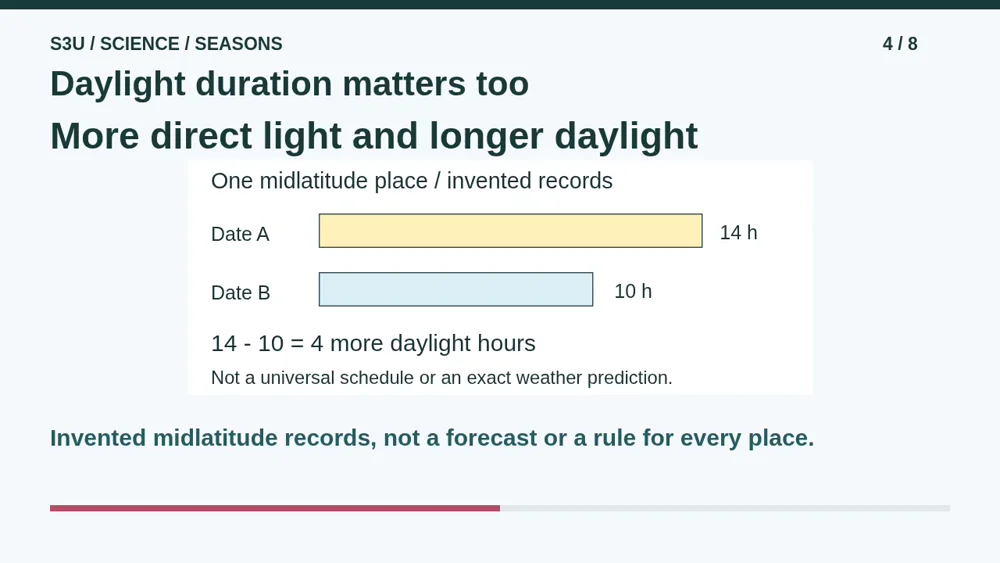 S3U / SCIENCE / SEASONS

4 / 8

Daylight duration matters too

More direct light and longer daylight

One midlatitude place / invented records

Date A

14 h

Date B

10 h

14 - 10 = 4 more daylight hours

Not a universal schedule or an exact weather prediction.

Invented midlatitude records, not a forecast or a rule for every place.